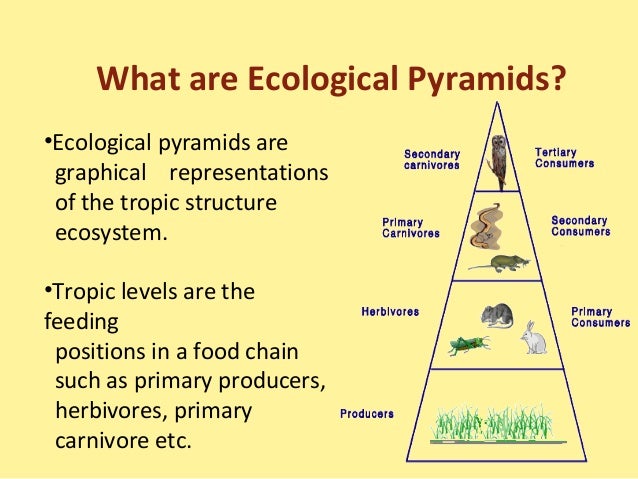 What are Ecological Pyramids?

•Ecological pyramids are graphical representations of the tropic structure ecosystem.

•Tropic levels are the feeding positions in a food chain such as primary producers, herbivores, primary carnivore etc.

Secondary carnivores

Tertiary Consumers

Primary Carnivores

Secondary Consumers

Herbivores

Primary Consumers

Producers